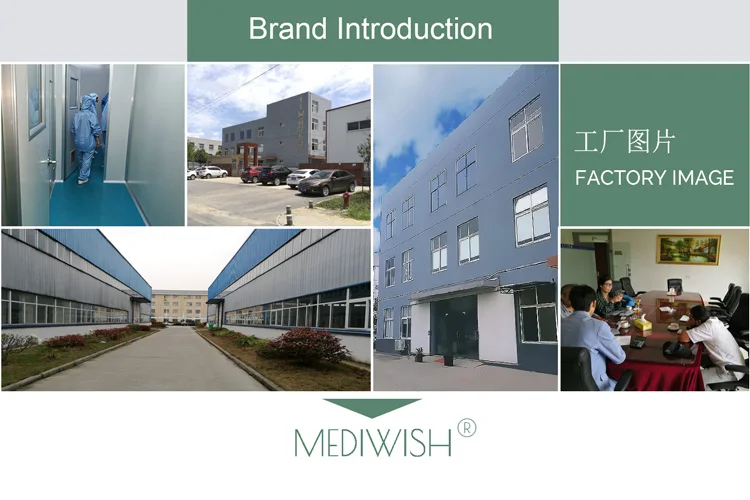 Brand Introduction

工厂图片
FACTORY IMAGE

MEDIWISH ®